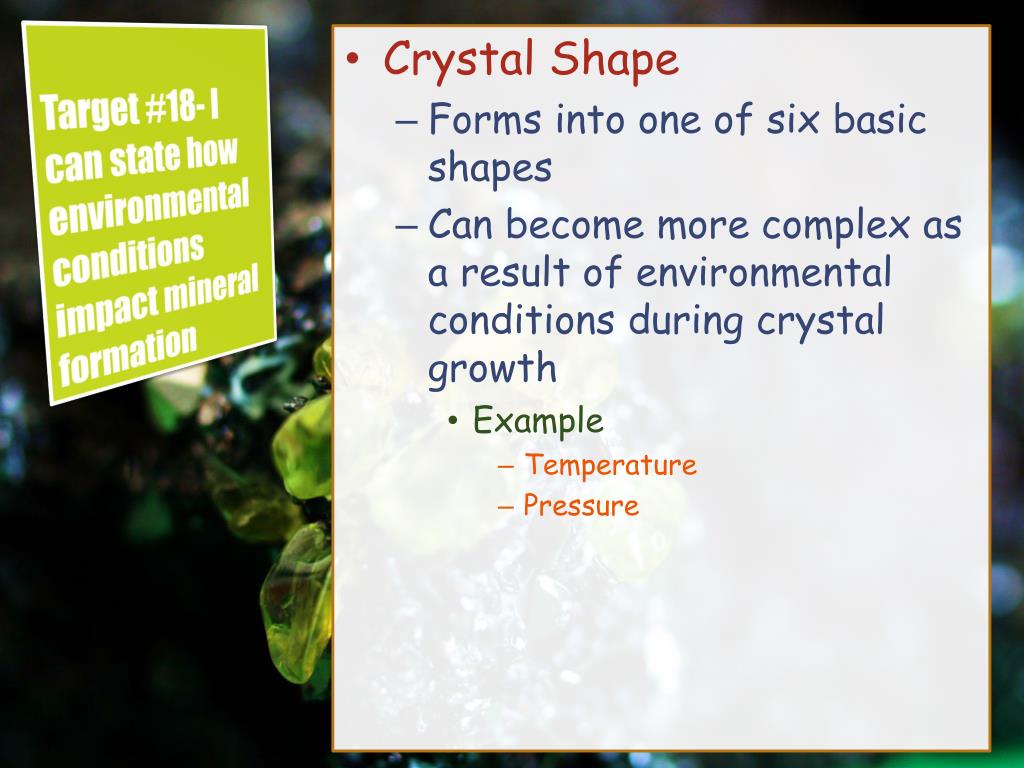 Target #18- I can state how environmental conditions impact mineral formation

• Crystal Shape
– Forms into one of six basic shapes
– Can become more complex as a result of environmental conditions during crystal growth
• Example
– Temperature
– Pressure